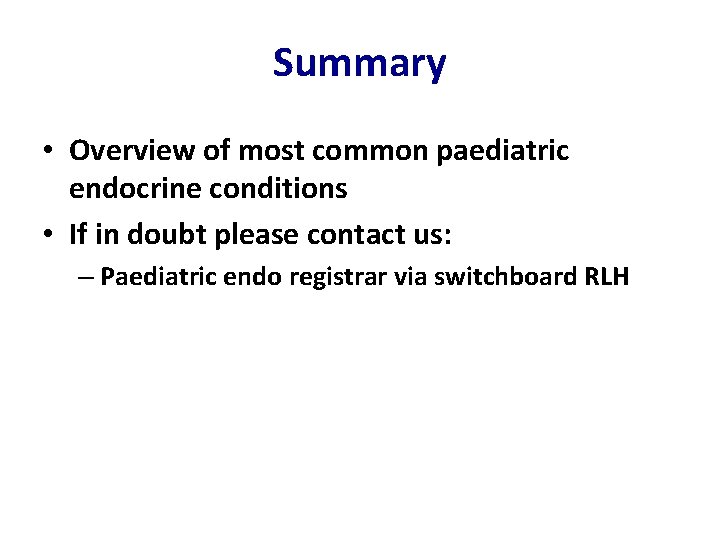 Summary

• Overview of most common paediatric endocrine conditions

• If in doubt please contact us:

– Paediatric endo registrar via switchboard RLH